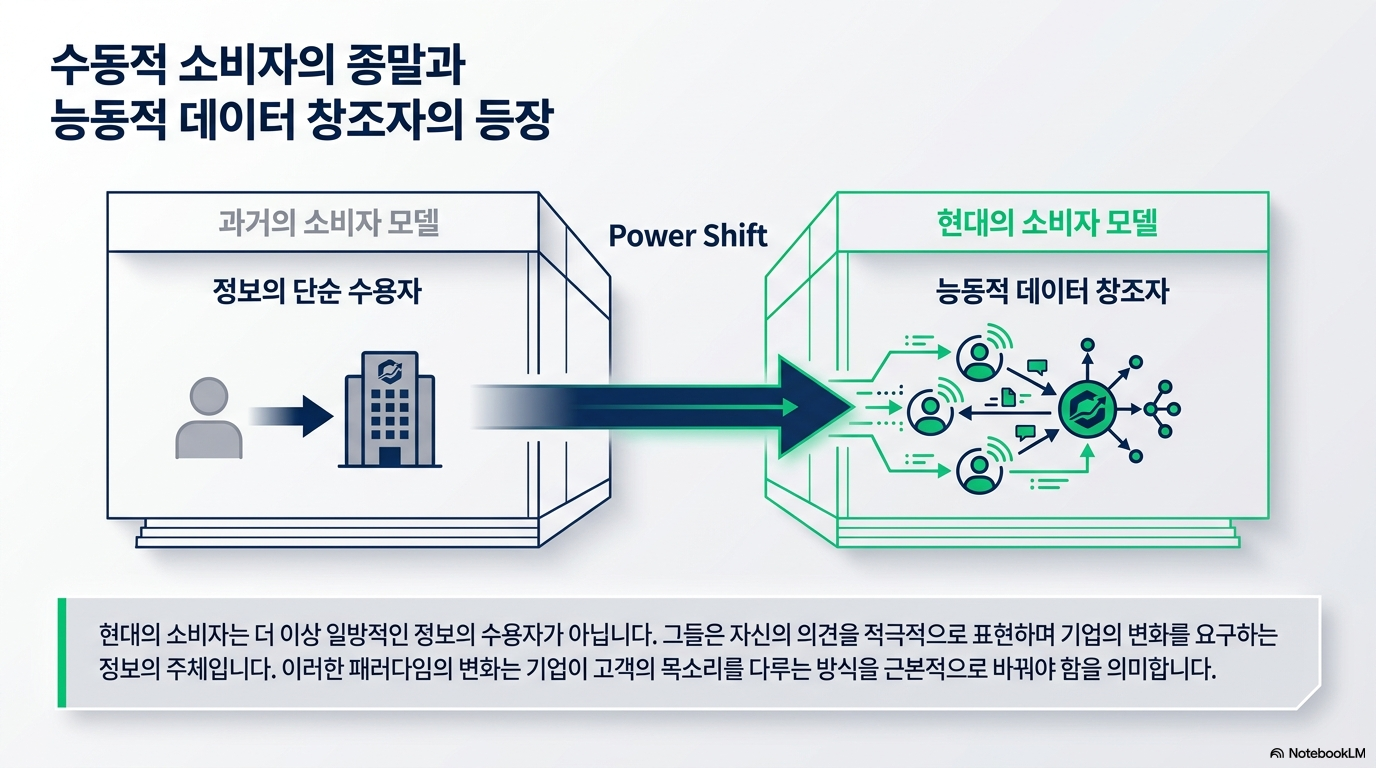 수동적 소비자의 종말과
능동적 데이터 창조자의 등장

과거의 소비자 모델

정보의 단순 수용자

Power Shift

현대의 소비자 모델

능동적 데이터 창조자

현대의 소비자는 더 이상 일방적인 정보의 수용자가 아닙니다. 그들은 자신의 의견을 적극적으로 표현하며 기업의 변화를 요구하는 정보의 주체입니다. 이러한 패러다임의 변화는 기업이 고객의 목소리를 다루는 방식을 근본적으로 바꿔야 함을 의미합니다.

NotebookLM